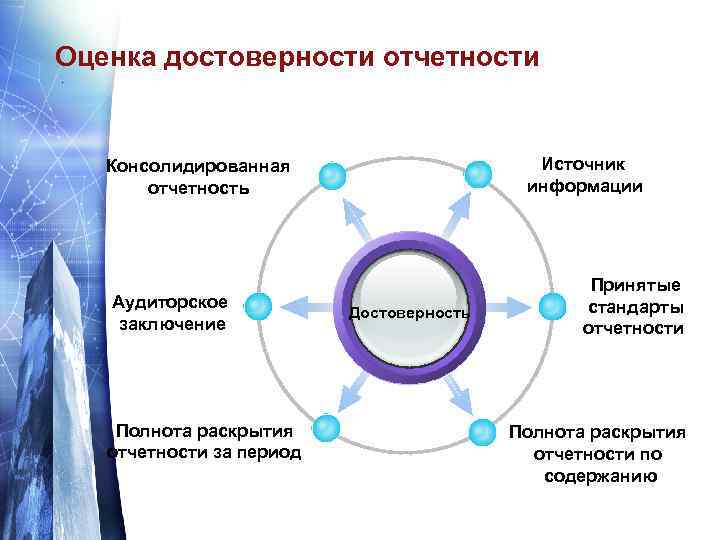 Оценка достоверности отчетности

Консолидированная отчетность

Источник информации

Аудиторское заключение

Достоверность

Принятые стандарты отчетности

Полнота раскрытия отчетности за период

Полнота раскрытия отчетности по содержанию